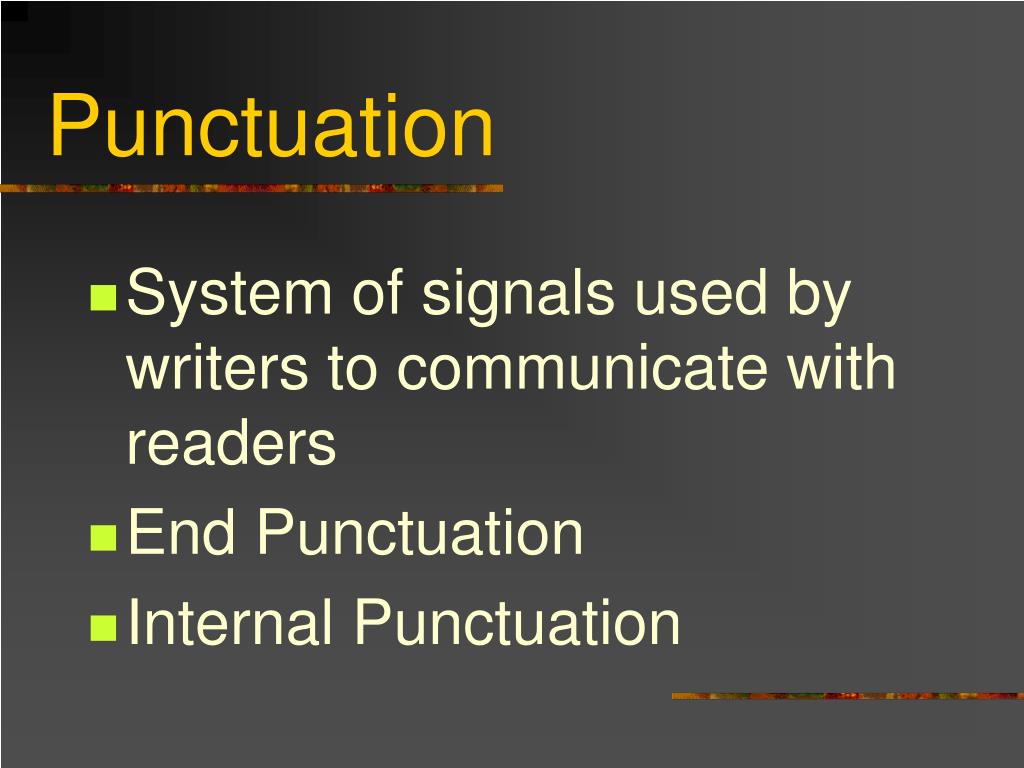 Punctuation

- System of signals used by writers to communicate with readers
- End Punctuation
- Internal Punctuation